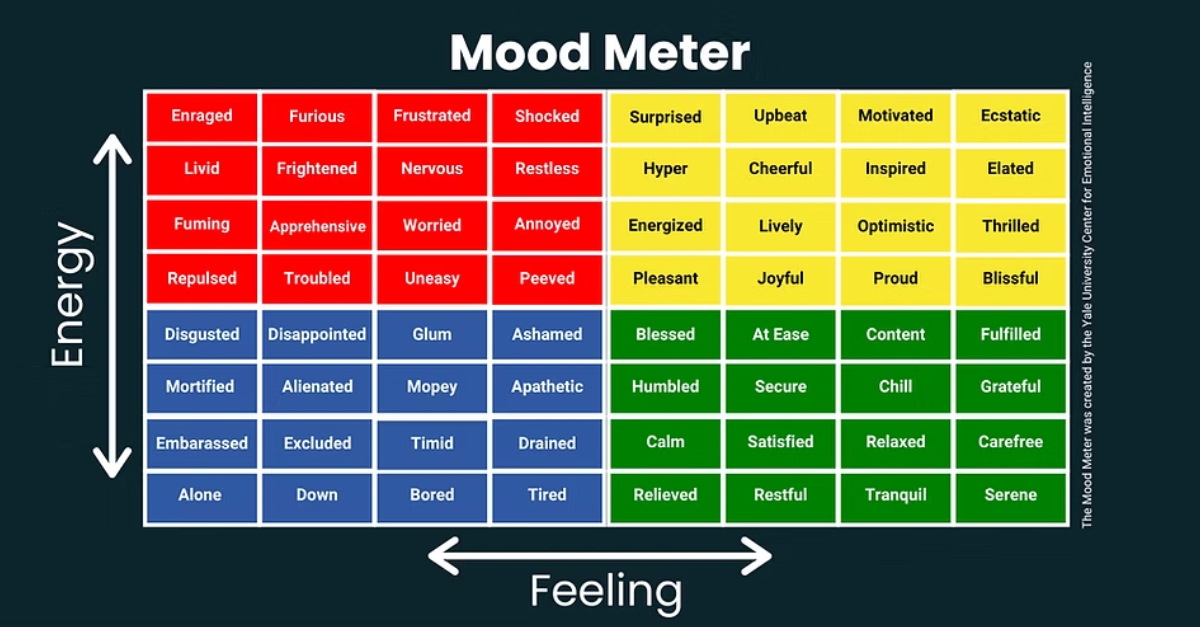 Mood Meter

Energy

| Enraged | Furious | Frustrated | Shocked | Surprised | Upbeat | Motivated | Ecstatic |
|---|---|---|---|---|---|---|---|
| Livid | Frightened | Nervous | Restless | Hyper | Cheerful | Inspired | Elated |
| Fuming | Apprehensive | Worried | Annoyed | Energized | Lively | Optimistic | Thrilled |
| Repulsed | Troubled | Uneasy | Peeved | Pleasant | Joyful | Proud | Blissful |
| Disgusted | Disappointed | Glum | Ashamed | Blessed | At Ease | Content | Fulfilled |
| Mortified | Alienated | Mopey | Apathetic | Humbled | Secure | Chill | Grateful |
| Embarassed | Excluded | Timid | Drained | Calm | Satisfied | Relaxed | Carefree |
| Alone | Down | Bored | Tired | Relieved | Restful | Tranquil | Serene |

Feeling

The Mood Meter was created by the Yale University Center for Emotional Intelligence